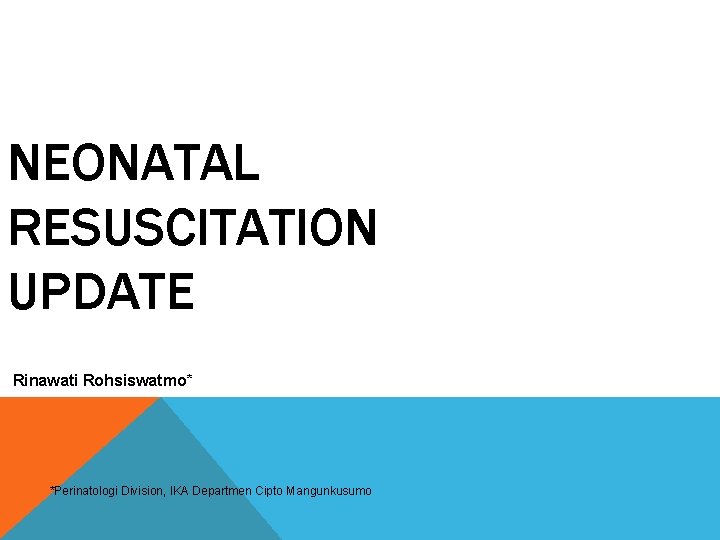 NEONATAL RESUSCITATION UPDATE

Rinawati Rohsiswatmo*

*Perinatologi Division, IKA Departmen Cipto Mangunkusumo